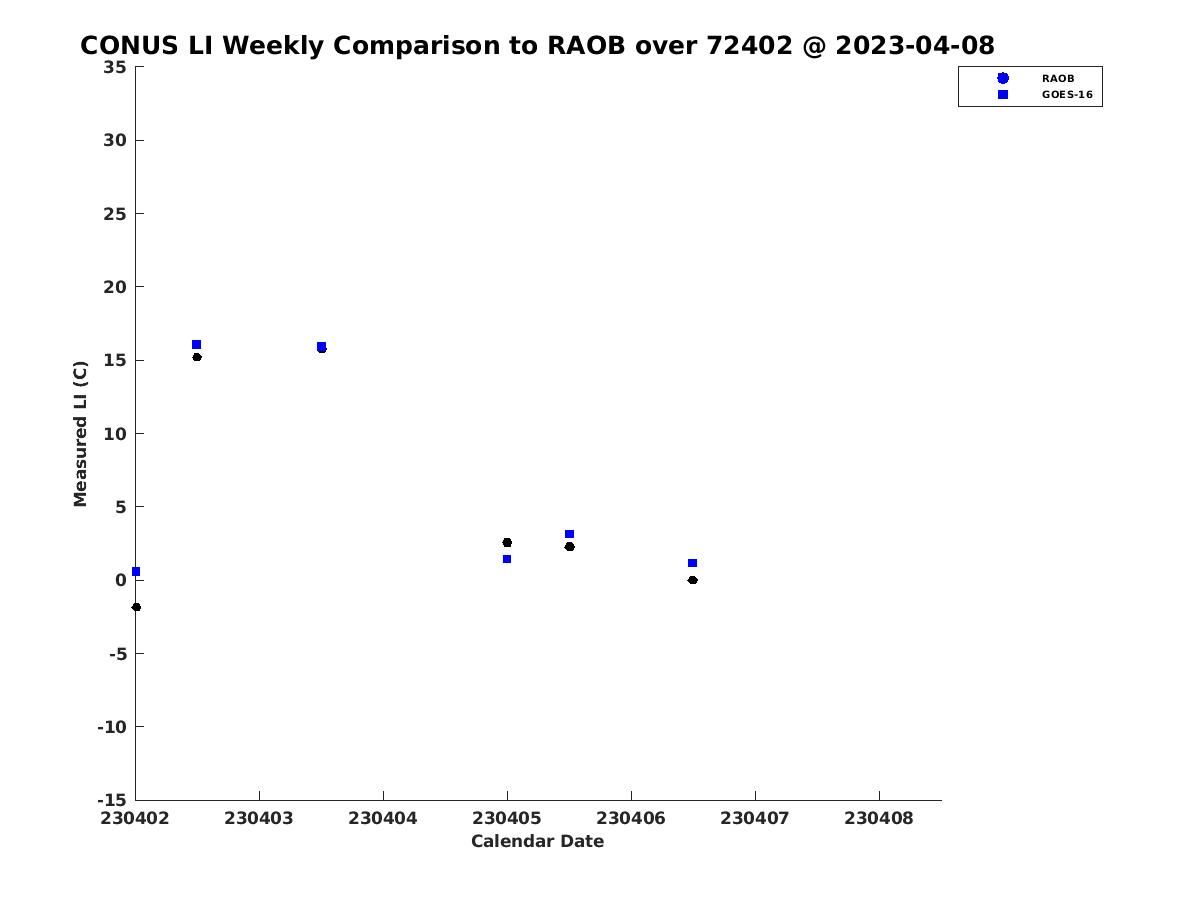 CONUS LI Weekly Comparison to RAOB over 72402 @ 2023-04-08

RAOB
GOES-16

Measured LI (C)

35
30
25
20
15
10
5
0
-5
-10
-15

230402 230403 230404 230405 230406 230407 230408

Calendar Date